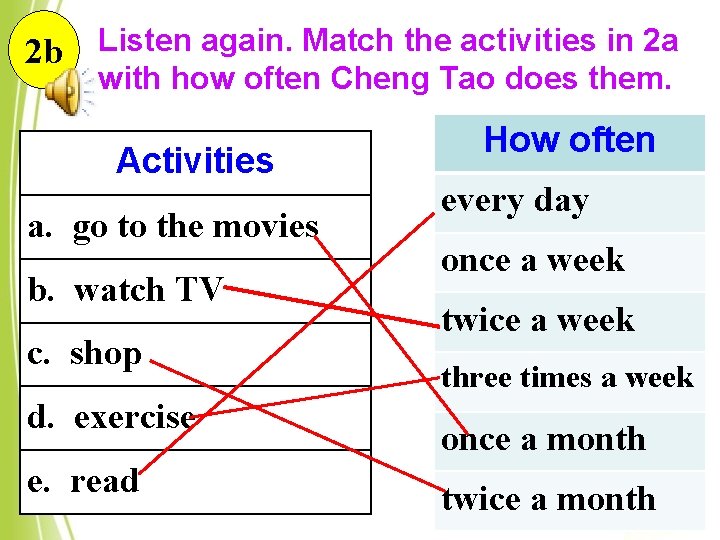 2b Listen again. Match the activities in 2a with how often Cheng Tao does them.

| Activities |
|---|
| a. go to the movies |
| b. watch TV |
| c. shop |
| d. exercise |
| e. read |

| How often |
|---|
| every day |
| once a week |
| twice a week |
| three times a week |
| once a month |
| twice a month |